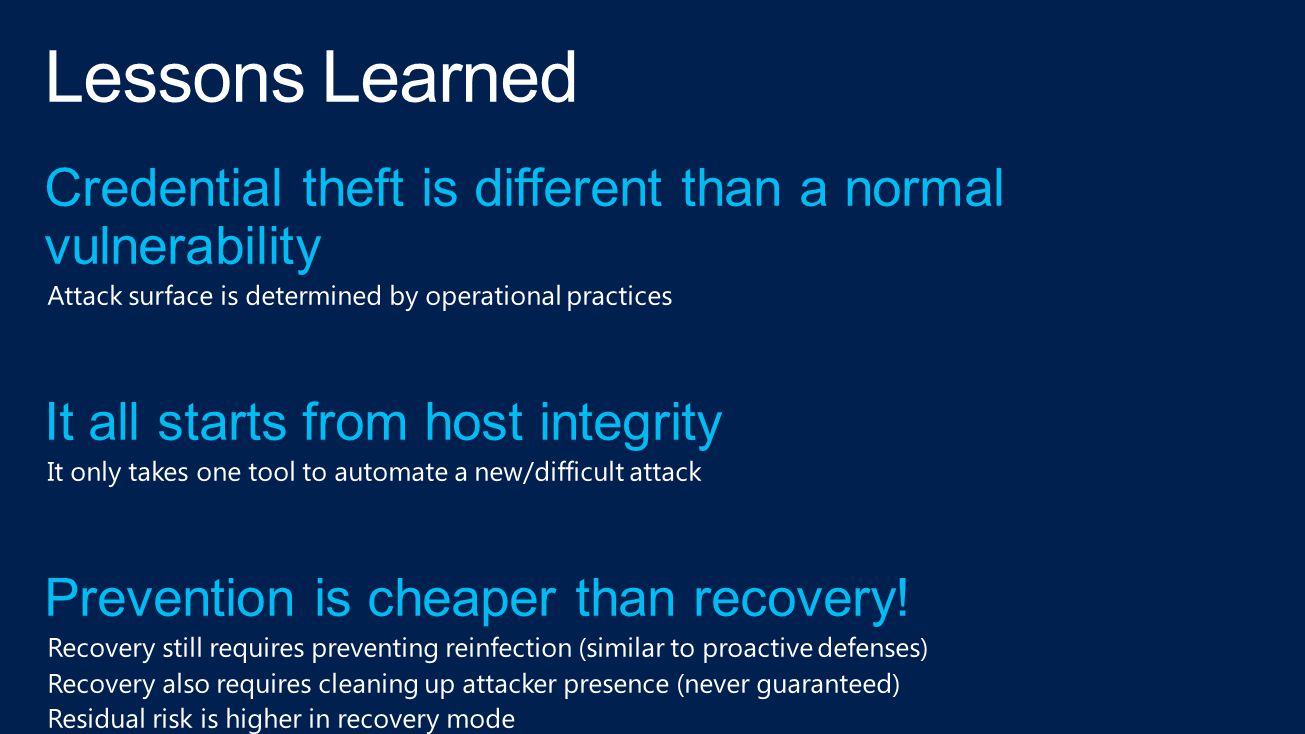 Lessons Learned

Credential theft is different than a normal vulnerability

Attack surface is determined by operational practices

It all starts from host integrity

It only takes one tool to automate a new/difficult attack

Prevention is cheaper than recovery!

Recovery still requires preventing reinfection (similar to proactive defenses)

Recovery also requires cleaning up attacker presence (never guaranteed)

Residual risk is higher in recovery mode